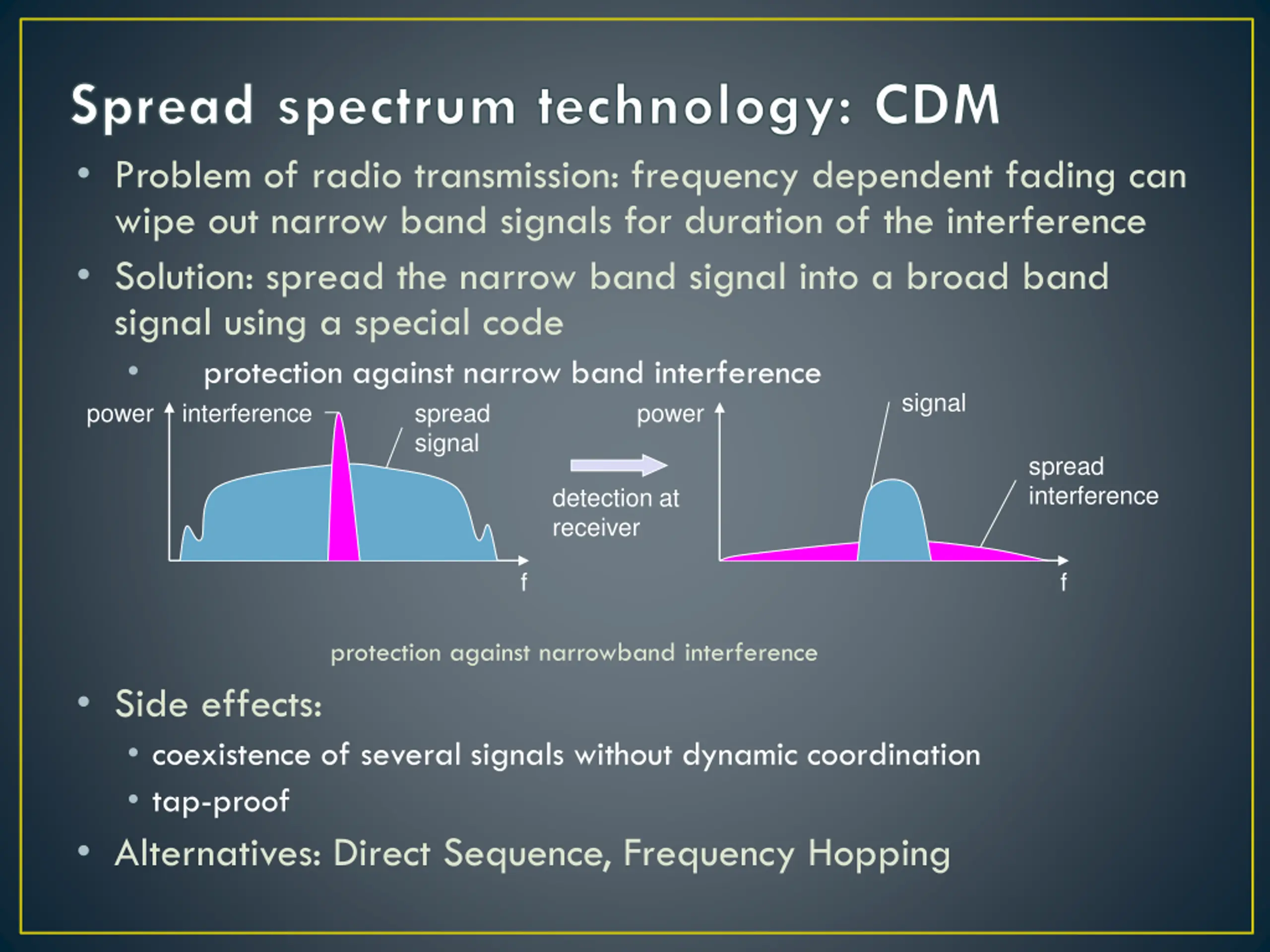 Spread spectrum technology: CDM

• Problem of radio transmission: frequency dependent fading can wipe out narrow band signals for duration of the interference

• Solution: spread the narrow band signal into a broad band signal using a special code

• protection against narrow band interference

power interference spread signal f

detection at receiver

power signal spread interference f

protection against narrowband interference

• Side effects:

• coexistence of several signals without dynamic coordination

• tap-proof

• Alternatives: Direct Sequence, Frequency Hopping